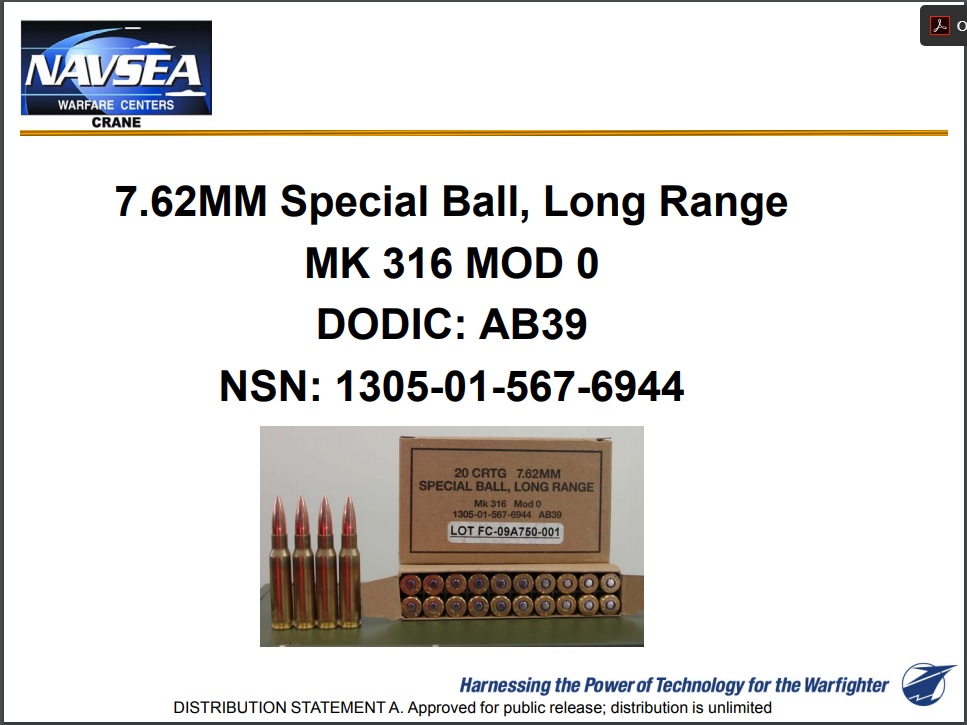 NAVSEA
WARFARE CENTERS
CRANE

O

7.62MM Special Ball, Long Range
MK 316 MOD 0
DODIC: AB39
NSN: 1305-01-567-6944

20 CRTG 7.62MM
SPECIAL BALL, LONG RANGE
Mk 316 Mod 0
1305-01-567-6944 AB39
LOT FC-09A750-001

Harnessing the Power of Technology for the Warfighter
DISTRIBUTION STATEMENT A. Approved for public release; distribution is unlimited